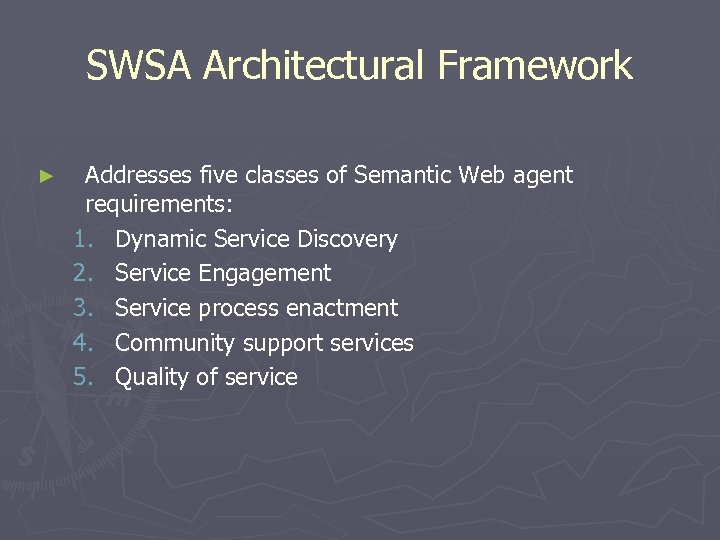 SWSA Architectural Framework

► Addresses five classes of Semantic Web agent requirements:
1. Dynamic Service Discovery
2. Service Engagement
3. Service process enactment
4. Community support services
5. Quality of service